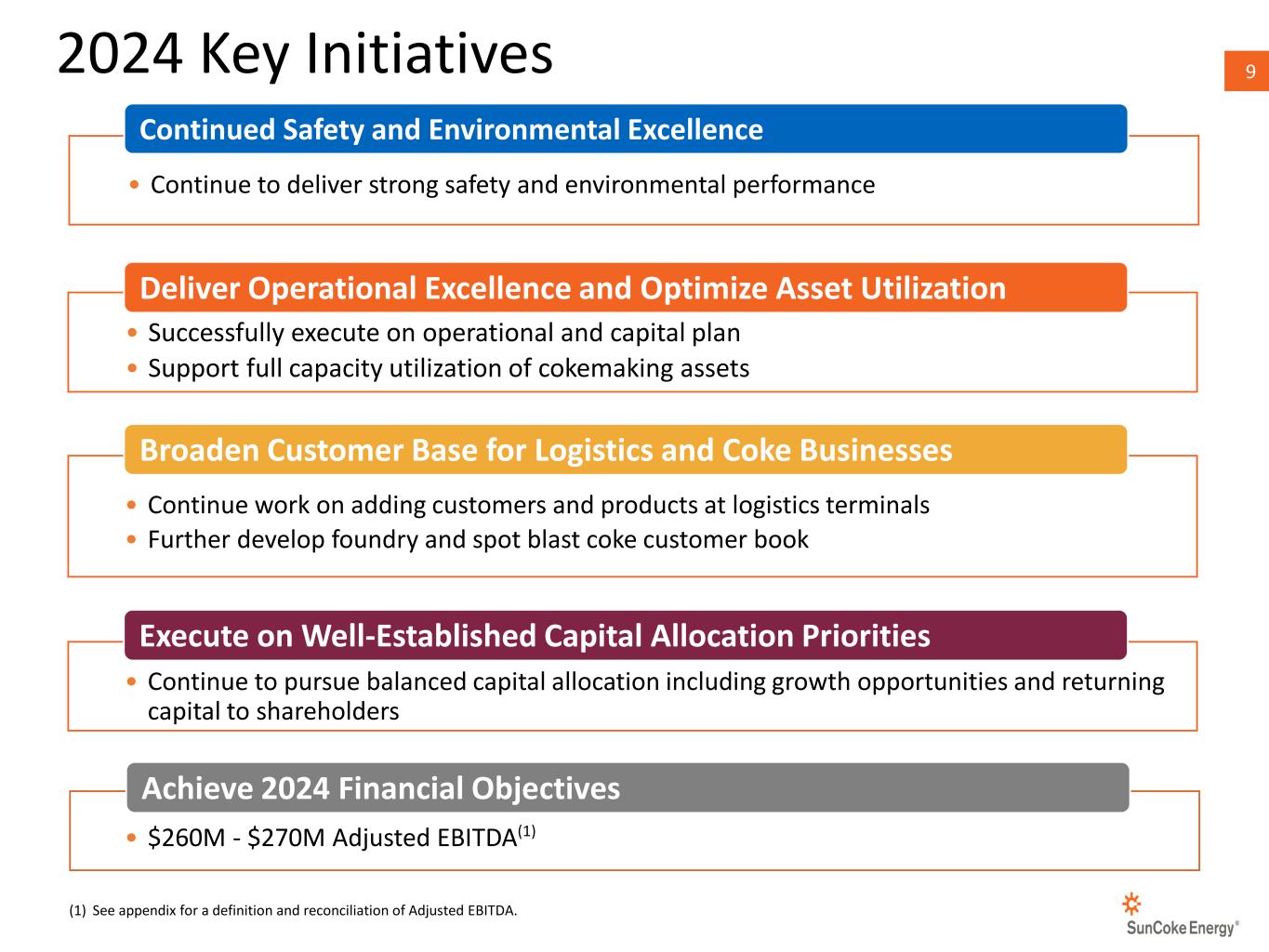 2024 Key Initiatives

9

Continued Safety and Environmental Excellence

• Continue to deliver strong safety and environmental performance

Deliver Operational Excellence and Optimize Asset Utilization

• Successfully execute on operational and capital plan
• Support full capacity utilization of cokemaking assets

Broaden Customer Base for Logistics and Coke Businesses

• Continue work on adding customers and products at logistics terminals
• Further develop foundry and spot blast coke customer book

Execute on Well-Established Capital Allocation Priorities

• Continue to pursue balanced capital allocation including growth opportunities and returning capital to shareholders

Achieve 2024 Financial Objectives

• \$260M - \$270M Adjusted EBITDA$^{(1)}$

(1) See appendix for a definition and reconciliation of Adjusted EBITDA.

SunCoke Energy®